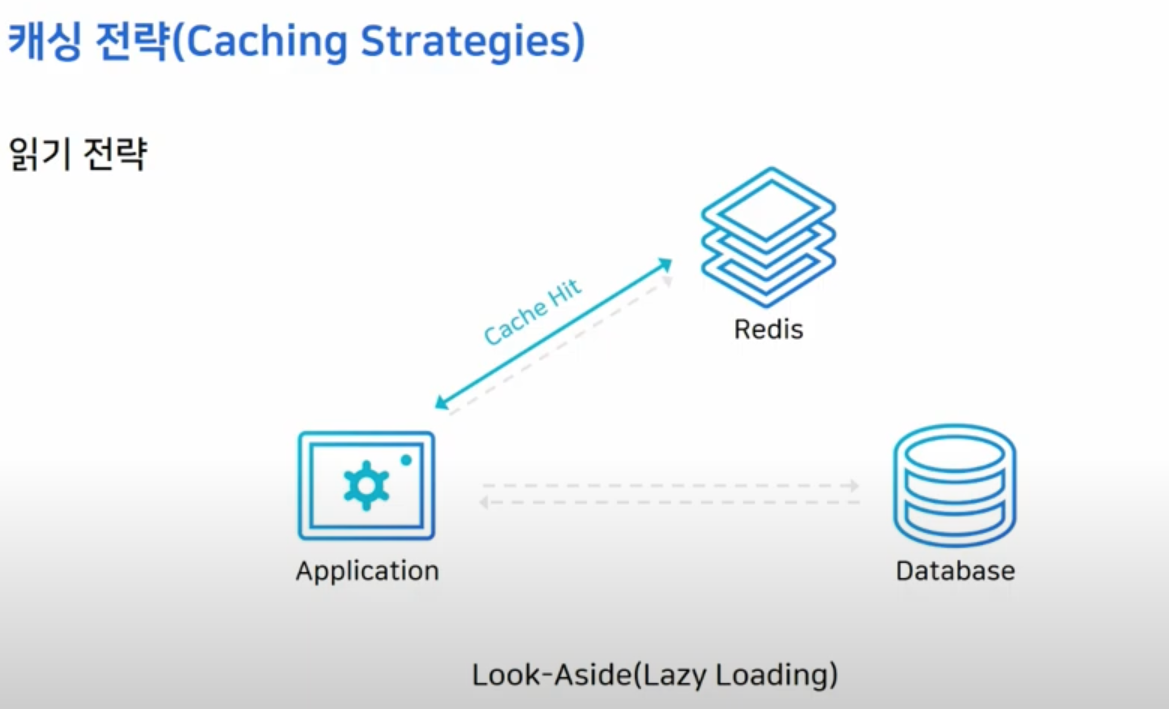 캐싱 전략(Caching Strategies)

읽기 전략

Cache Hit

Redis

Application

Database

Look-Aside(Lazy Loading)